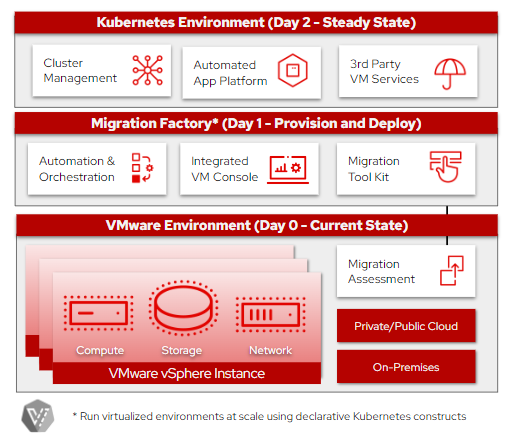 Kubernetes Environment (Day 2 - Steady State)

Cluster Management

Automated App Platform

3rd Party VM Services

Migration Factory* (Day 1 - Provision and Deploy)

Automation & Orchestration

Integrated VM Console

Migration Tool Kit

VMware Environment (Day 0 - Current State)

Compute

Storage

Network

VMware vSphere Instance

Migration Assessment

Private/Public Cloud

On-Premises

* Run virtualized environments at scale using declarative Kubernetes constructs